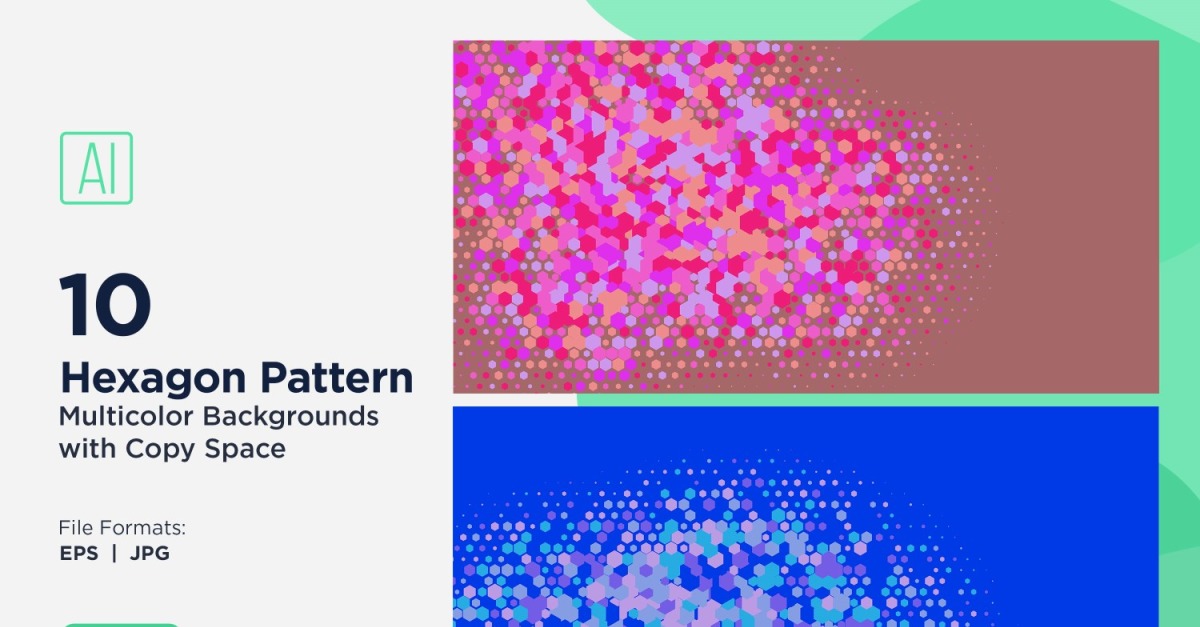 AI

10
Hexagon Pattern
Multicolor Backgrounds with Copy Space

File Formats:
EPS | JPG